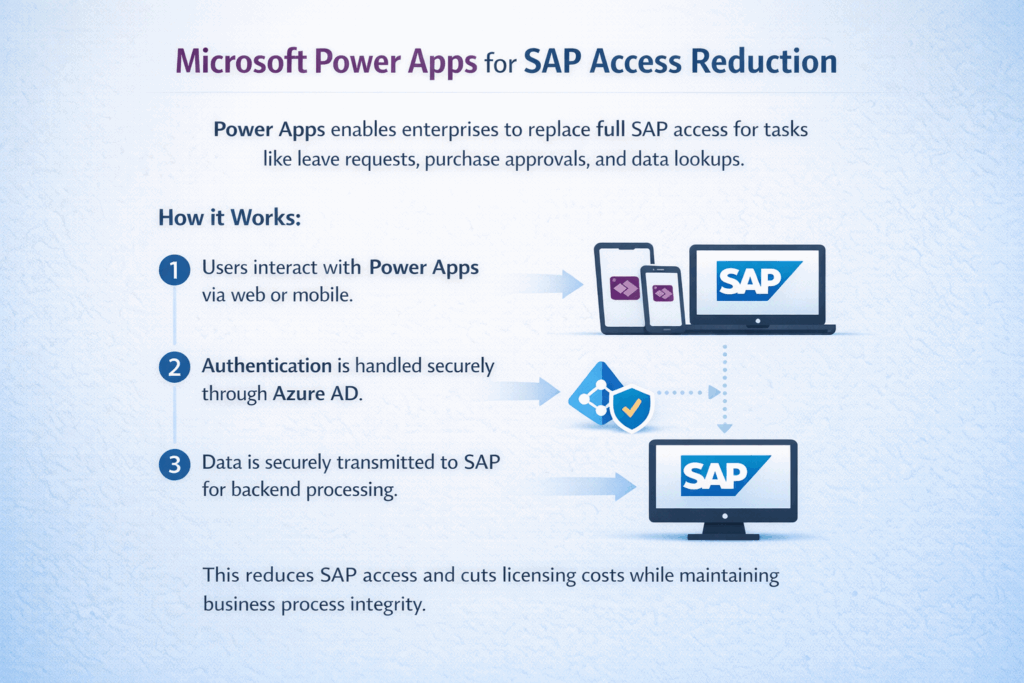 Microsoft Power Apps for SAP Access Reduction

Power Apps enables enterprises to replace full SAP access for tasks like leave requests, purchase approvals, and data lookups.

How it Works:

1 Users interact with Power Apps via web or mobile.

SAP

2 Authentication is handled securely through Azure AD.

3 Data is securely transmitted to SAP for backend processing.

SAP

This reduces SAP access and cuts licensing costs while maintaining business process integrity.